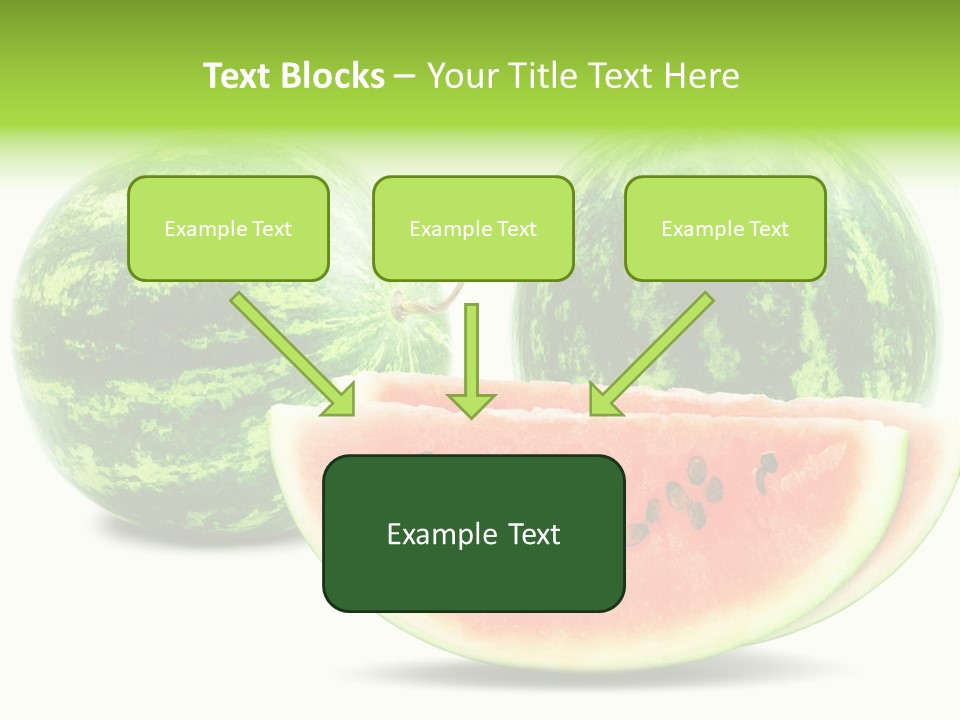 Text Blocks – Your Title Text Here

Example Text

Example Text

Example Text

Example Text